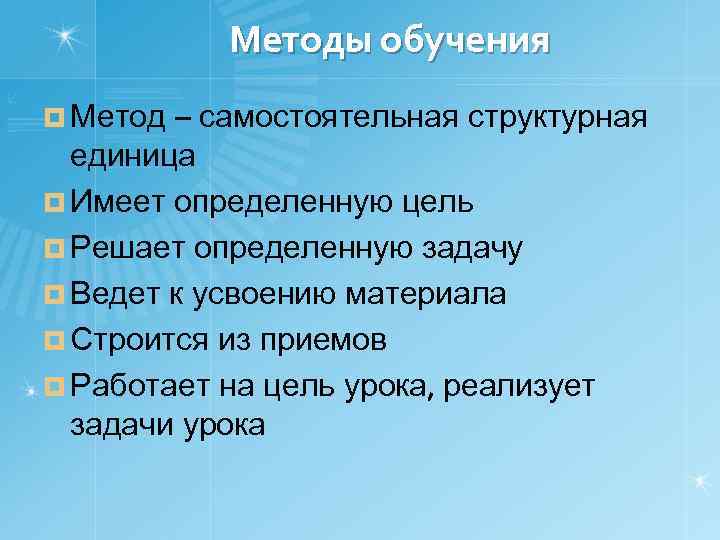 Методы обучения

Метод – самостоятельная структурная единица

Имеет определенную цель

Решает определенную задачу

Ведет к усвоению материала

Строится из приемов

Работает на цель урока, реализует задачи урока